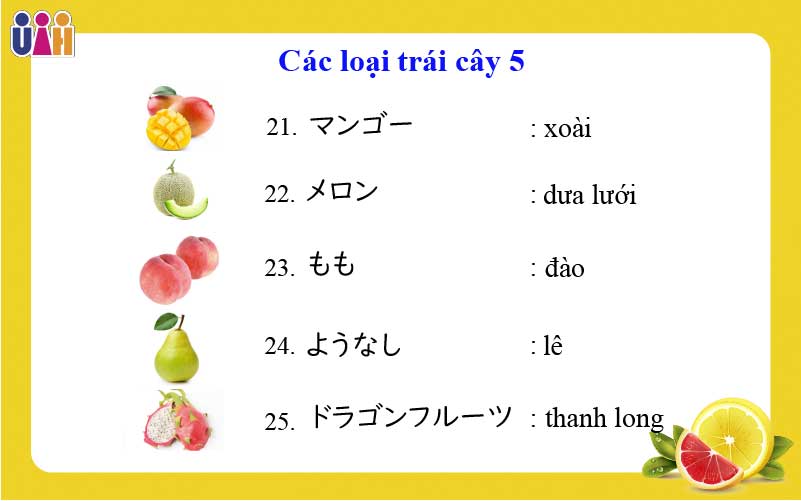 UAH

Các loại trái cây 5

21. マンゴー : xoài

22. メロン : dưa lưới

23. もも : đào

24. ようなし : lê

25. ドラゴンフルーツ : thanh long